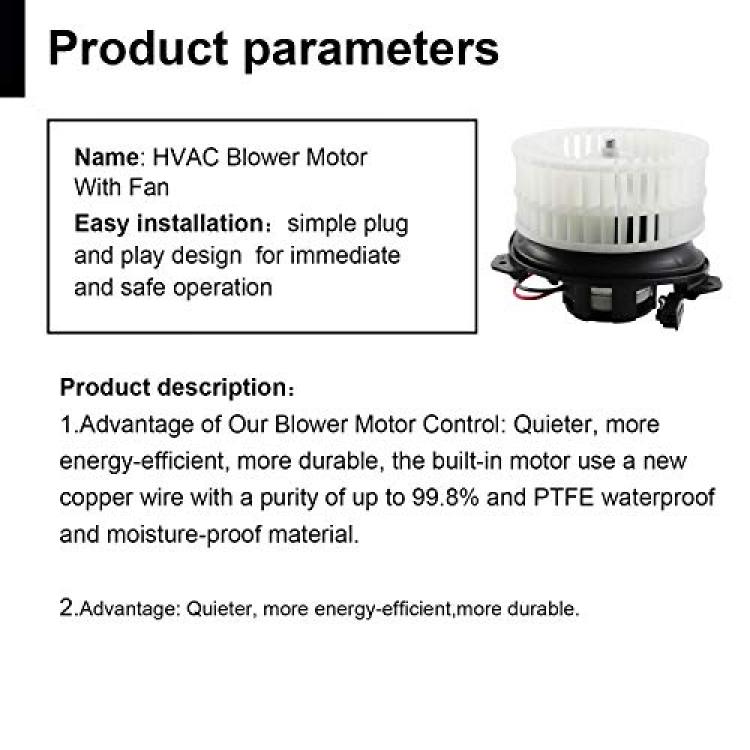 Product parameters

Name: HVAC Blower Motor With Fan

Easy installation： simple plug and play design for immediate and safe operation

Product description：

1.Advantage of Our Blower Motor Control: Quieter, more energy-efficient, more durable, the built-in motor use a new copper wire with a purity of up to 99.8% and PTFE waterproof and moisture-proof material.

2.Advantage: Quieter, more energy-efficient,more durable.